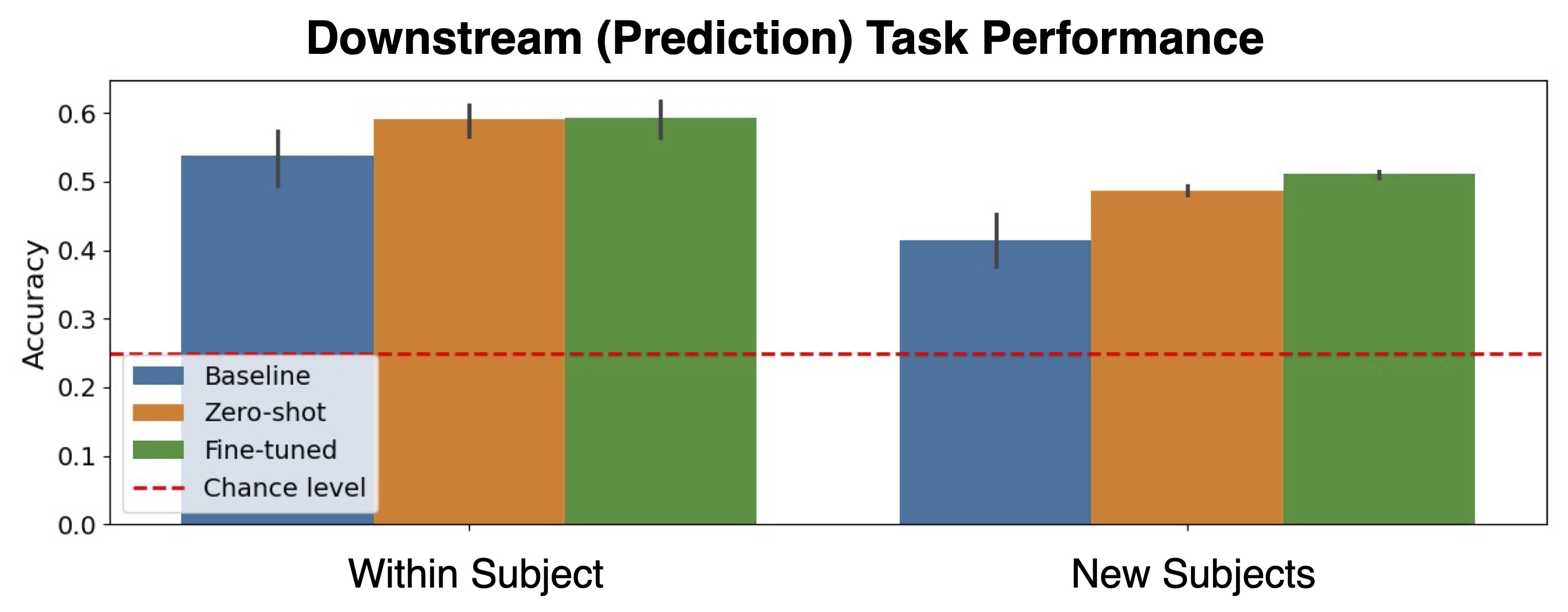 Downstream (Prediction) Task Performance

Accuracy

0.6
0.5
0.4
0.3
0.2
0.1
0.0

Baseline
Zero-shot
Fine-tuned
Chance level

Within Subject

New Subjects